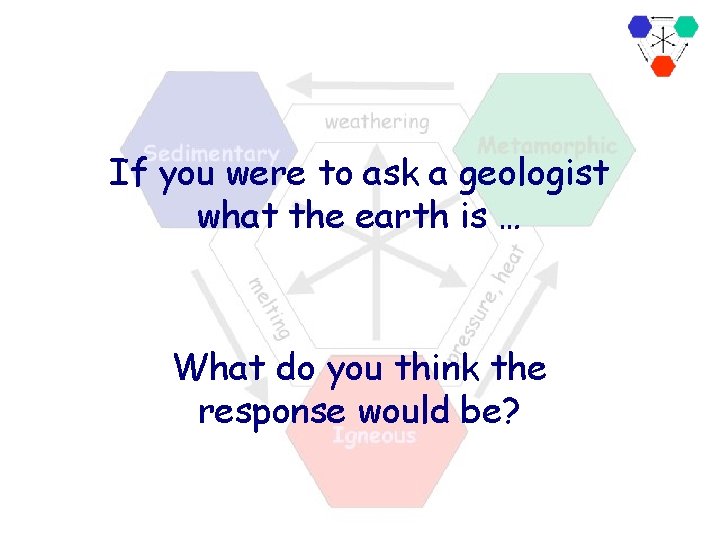 weathering

Sedimentary

Metamorphic

If you were to ask a geologist what the earth is …

melting

pressure, heat

What do you think the response would be?

Igneous